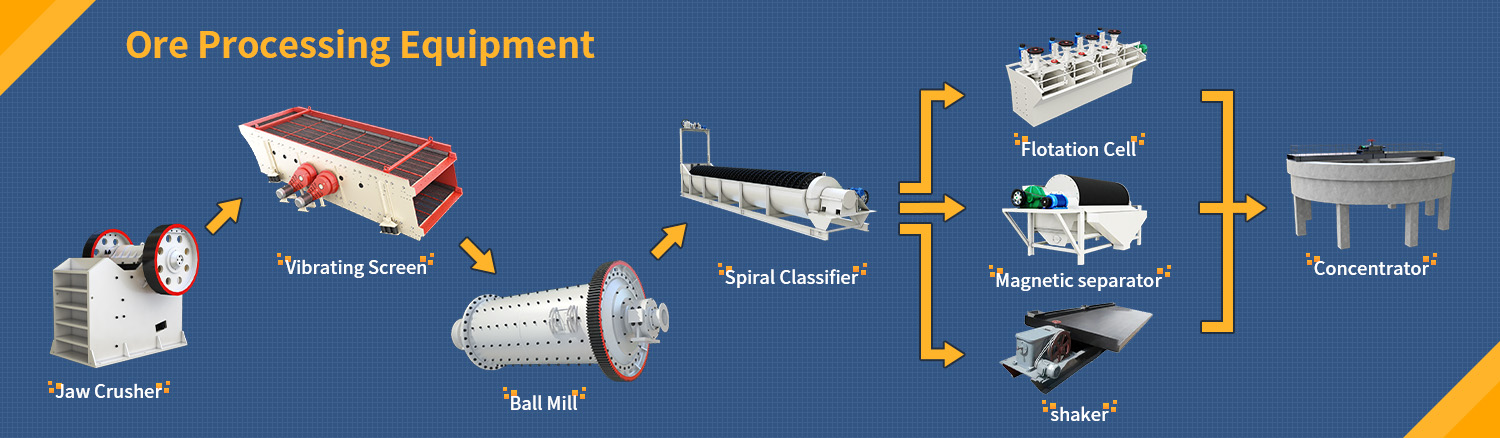 Ore Processing Equipment

Jaw Crusher

Vibrating Screen

Ball Mill

Spiral Classifier

Flotation Cell

Magnetic separator

shaker

Concentrator